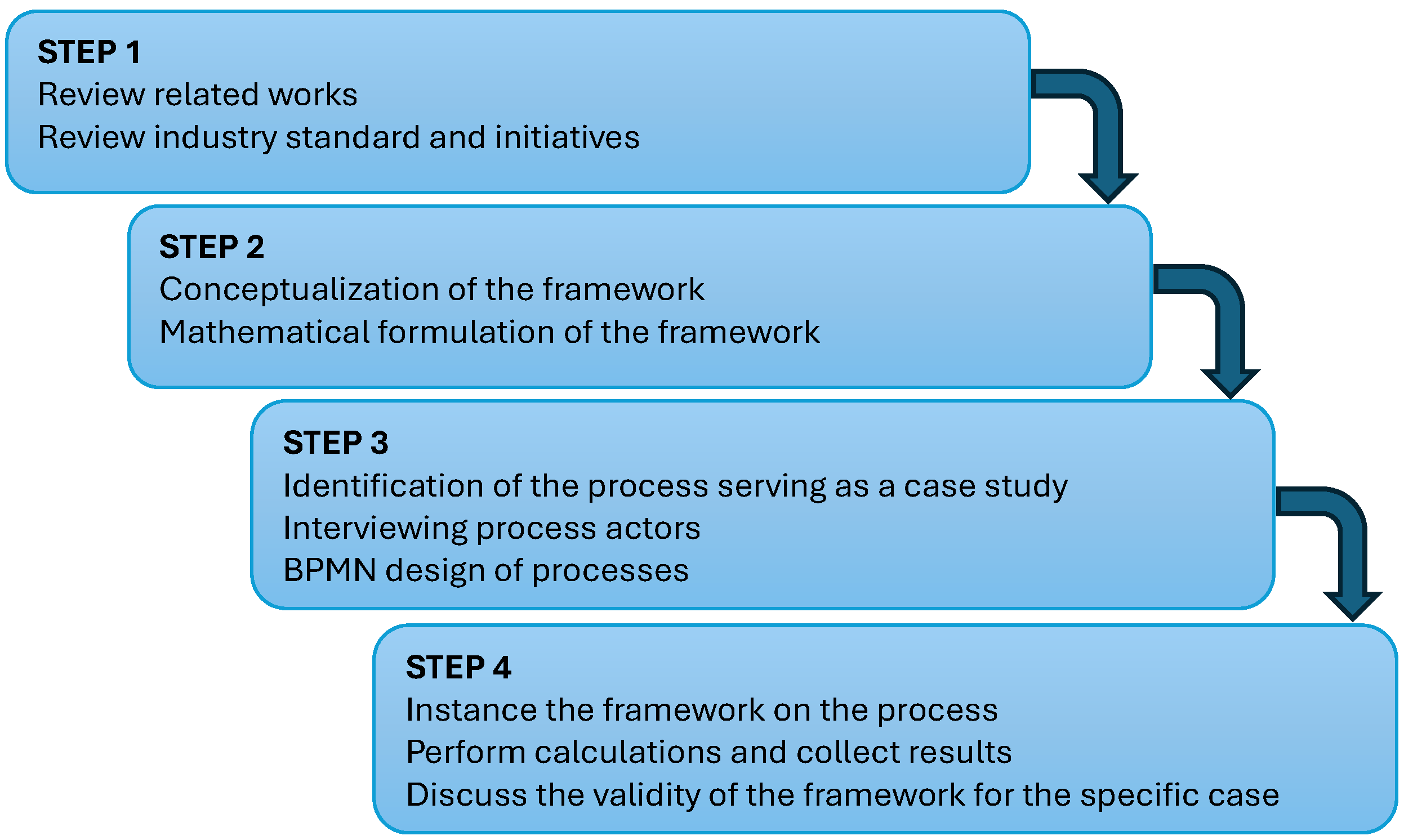 STEP 1
Review related works
Review industry standard and initiatives

STEP 2
Conceptualization of the framework
Mathematical formulation of the framework

STEP 3
Identification of the process serving as a case study
Interviewing process actors
BPMN design of processes

STEP 4
Instance the framework on the process
Perform calculations and collect results
Discuss the validity of the framework for the specific case